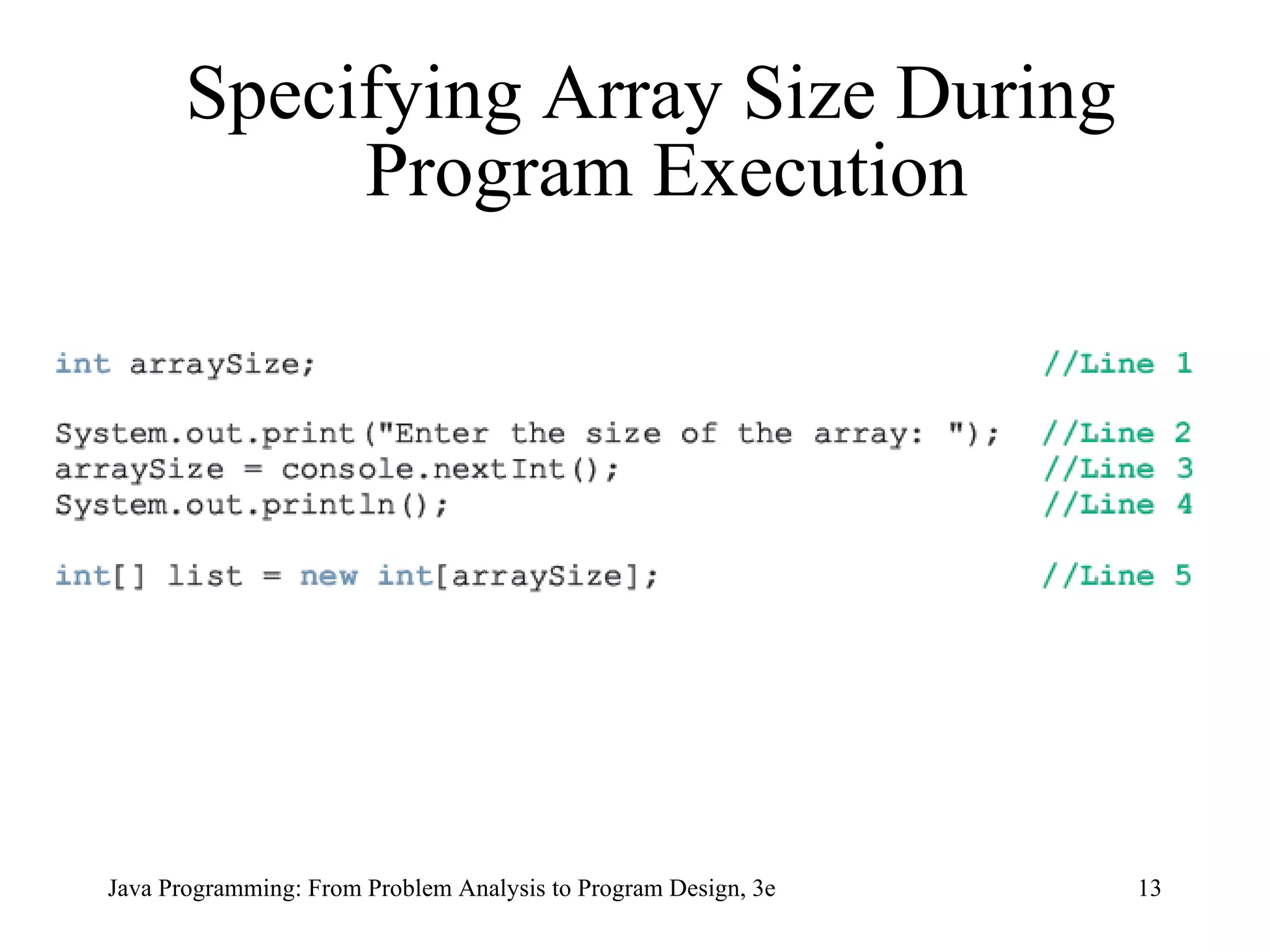 Specifying Array Size During Program Execution

int arraySize; //Line 1

System.out.print("Enter the size of the array: "); //Line 2
arraySize = console.nextInt(); //Line 3
System.out.println(); //Line 4

int[] list = new int[arraySize]; //Line 5

Java Programming: From Problem Analysis to Program Design, 3e 13